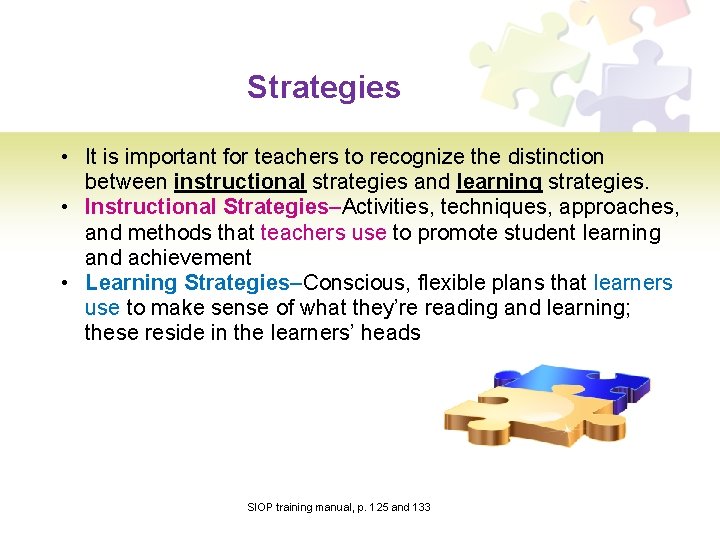 Strategies

• It is important for teachers to recognize the distinction between instructional strategies and learning strategies.
• Instructional Strategies–Activities, techniques, approaches, and methods that teachers use to promote student learning and achievement
• Learning Strategies–Conscious, flexible plans that learners use to make sense of what they're reading and learning; these reside in the learners' heads

SIOP training manual, p. 125 and 133